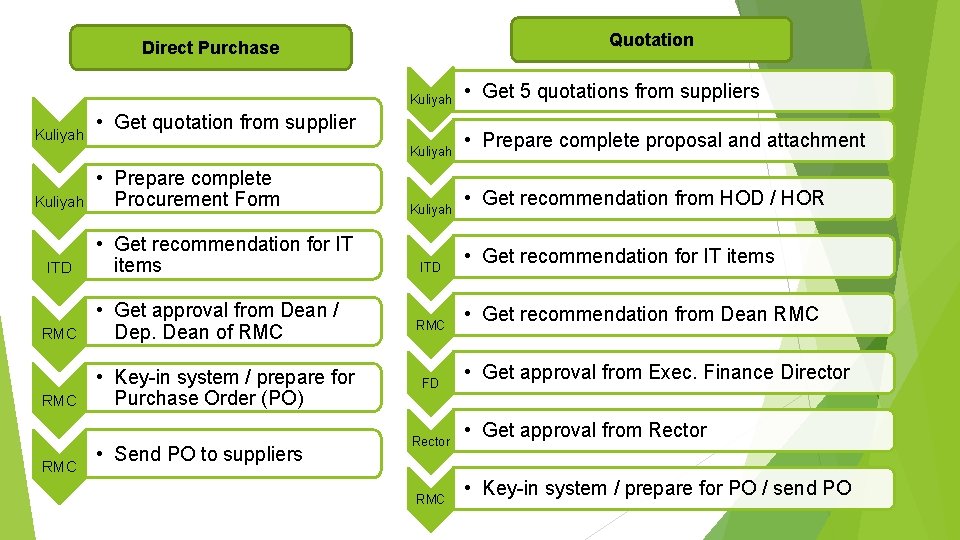 Direct Purchase

Kuliyah
• Get quotation from supplier

Kuliyah
• Prepare complete Procurement Form

ITD
• Get recommendation for IT items

RMC
• Get approval from Dean / Dep. Dean of RMC

RMC
• Key-in system / prepare for Purchase Order (PO)

RMC
• Send PO to suppliers

Quotation

Kuliyah
• Get 5 quotations from suppliers

Kuliyah
• Prepare complete proposal and attachment

Kuliyah
• Get recommendation from HOD / HOR

ITD
• Get recommendation for IT items

RMC
• Get recommendation from Dean RMC

FD
• Get approval from Exec. Finance Director

Rector
• Get approval from Rector

RMC
• Key-in system / prepare for PO / send PO